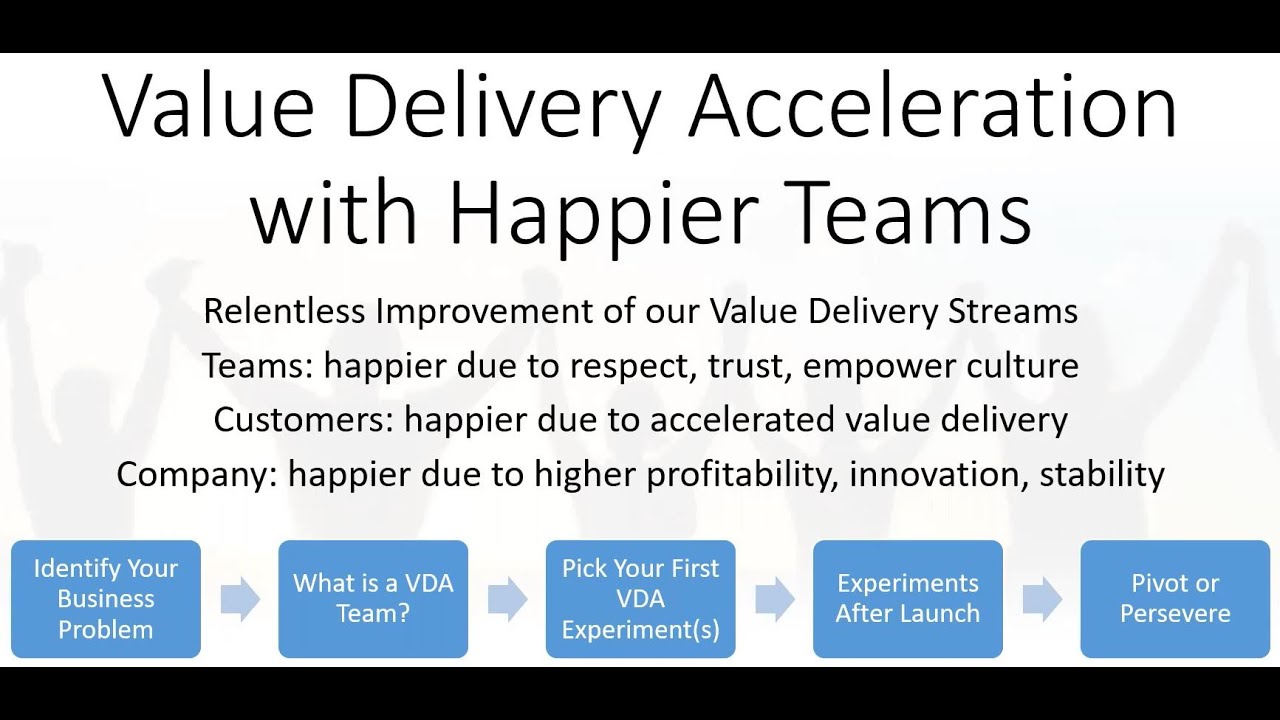 Value Delivery Acceleration with Happier Teams

Relentless Improvement of our Value Delivery Streams
Teams: happier due to respect, trust, empower culture
Customers: happier due to accelerated value delivery
Company: happier due to higher profitability, innovation, stability

Identify Your Business Problem

What is a VDA Team?

Pick Your First VDA Experiment(s)

Experiments After Launch

Pivot or Persevere